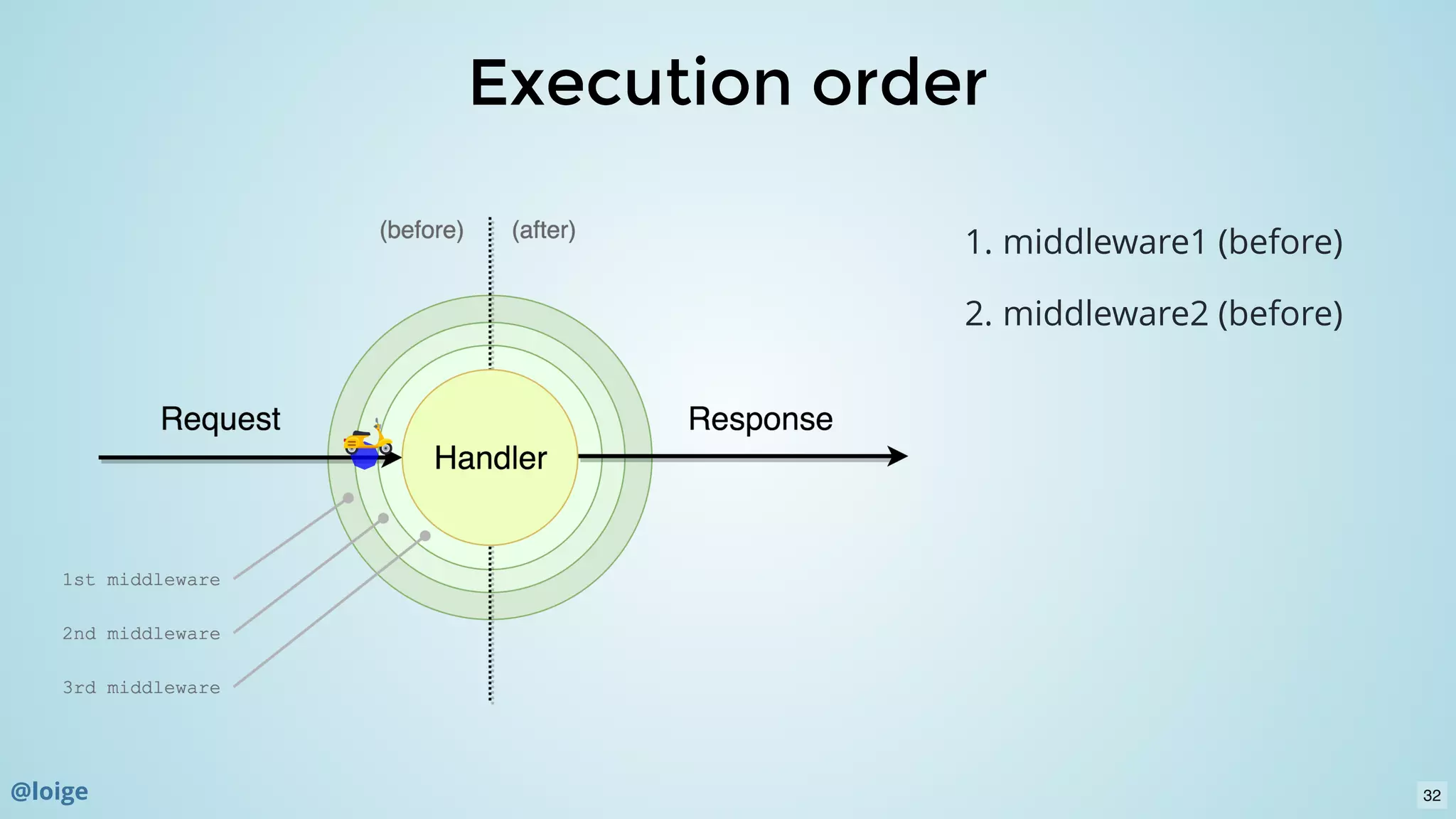 Execution order

(before)
(after)

Request
Handler
Response

1st middleware
2nd middleware
3rd middleware

1. middleware1 (before)
2. middleware2 (before)

@loige

32